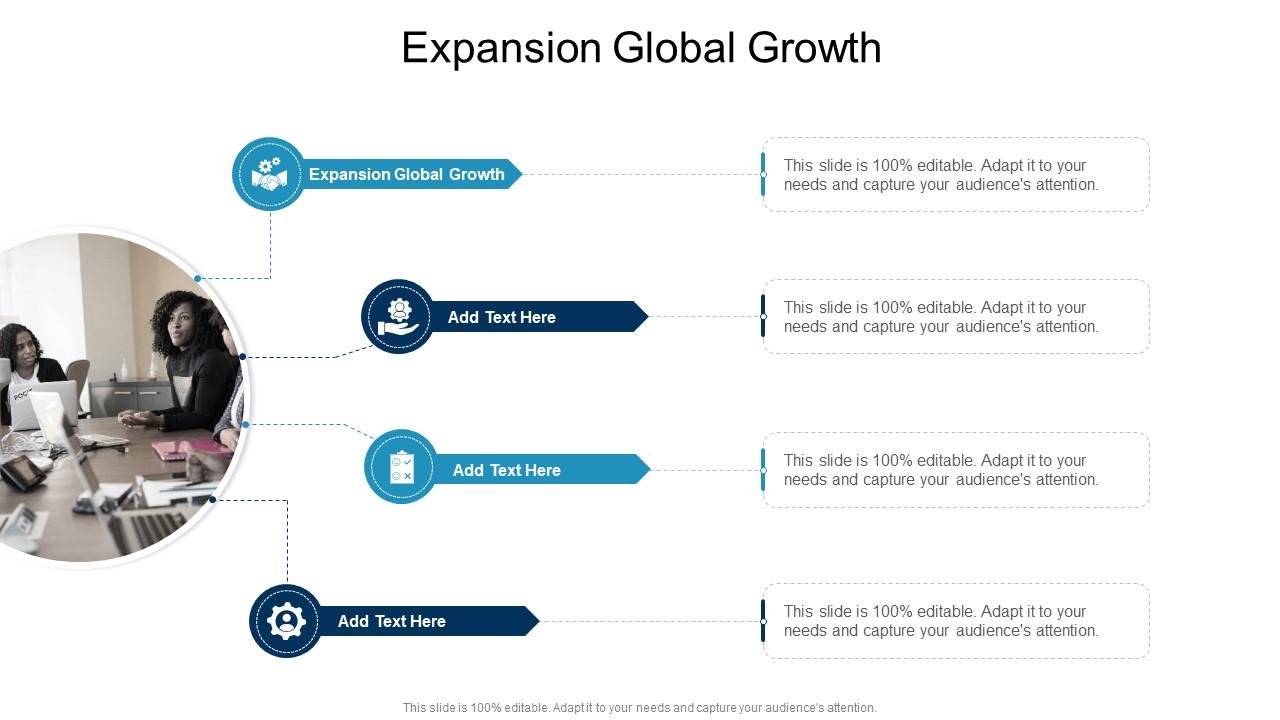 Expansion Global Growth

Expansion Global Growth

This slide is 100% editable. Adapt it to your needs and capture your audience's attention.

Add Text Here

This slide is 100% editable. Adapt it to your needs and capture your audience's attention.

Add Text Here

This slide is 100% editable. Adapt it to your needs and capture your audience's attention.

Add Text Here

This slide is 100% editable. Adapt it to your needs and capture your audience's attention.

This slide is 100% editable. Adapt it to your needs and capture your audience's attention.